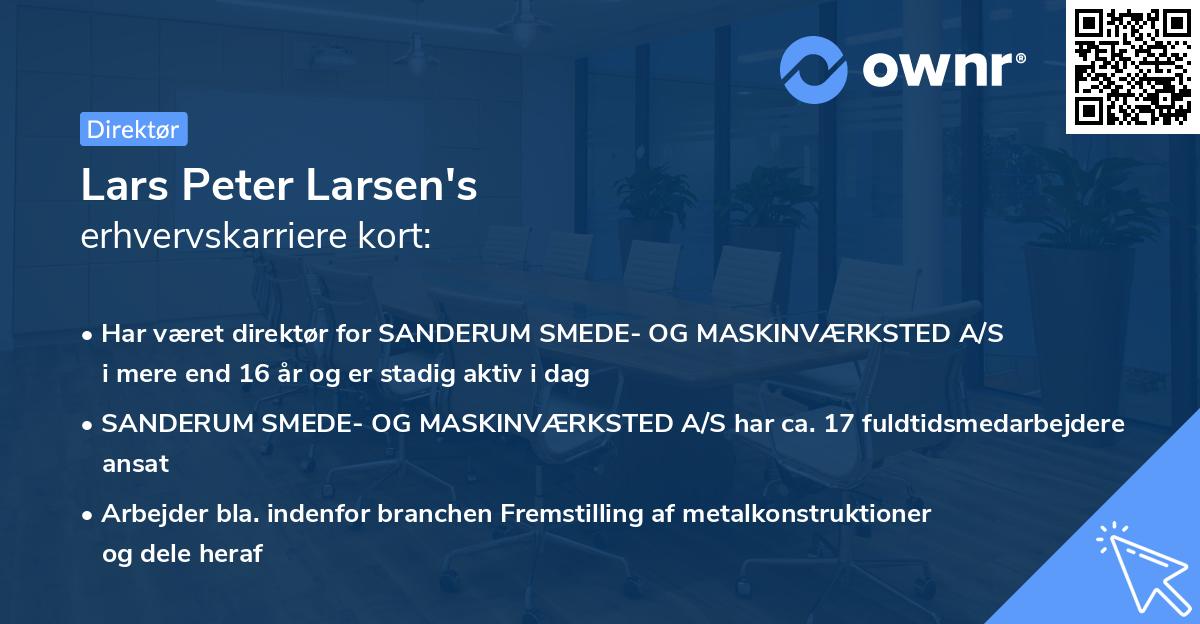 ownr®

Direktør

Lars Peter Larsen's
erhvervskarriere kort:

• Har været direktør for SANDERUM SMEDE- OG MASKINVÆRKSTED A/S i mere end 16 år og er stadig aktiv i dag

• SANDERUM SMEDE- OG MASKINVÆRKSTED A/S har ca. 17 fuldtidsmedarbejdere ansat

• Arbejder bla. indenfor branchen Fremstilling af metalkonstruktioner og dele heraf